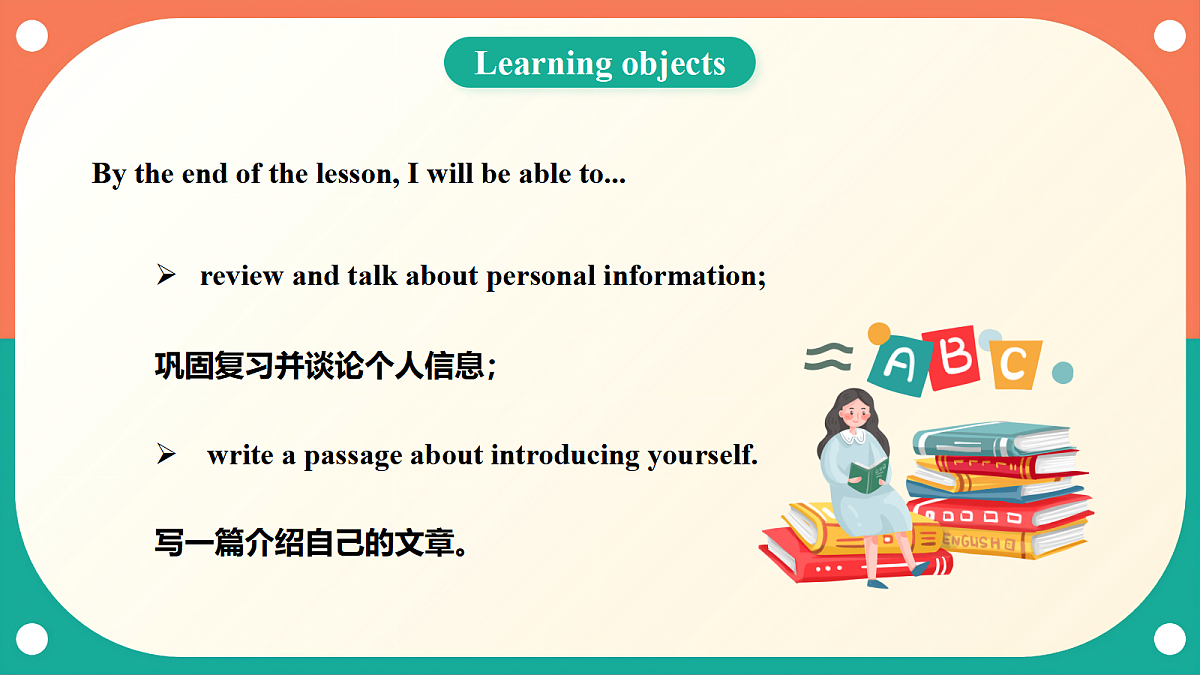 Learning objects

By the end of the lesson, I will be able to...

➢ review and talk about personal information;

巩固复习并谈论个人信息；

➢ write a passage about introducing yourself.

写一篇介绍自己的文章。

A B C

ENGLISH